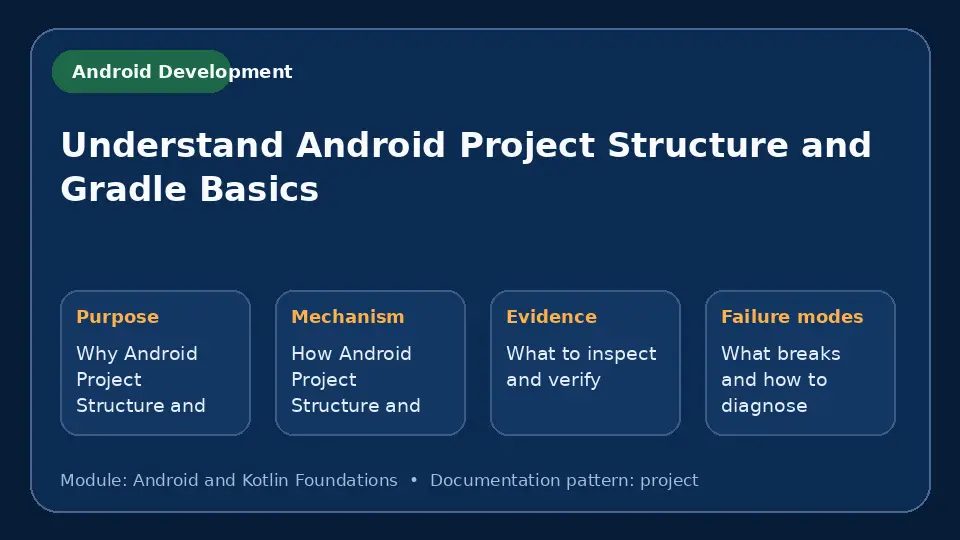 Android Development

Understand Android Project Structure and Gradle Basics

Purpose

Why Android Project Structure and

Mechanism

How Android Project Structure and

Evidence

What to inspect and verify

Failure modes

What breaks and how to diagnose

Module: Android and Kotlin Foundations • Documentation pattern: project